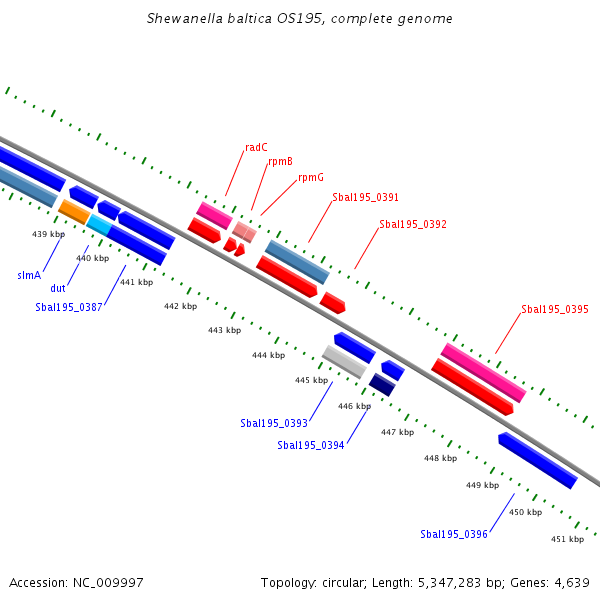 Shewanella baltica OS195, complete genome

radC
rpmB
rpmG
Sbal195_0391
Sbal195_0392
Sbal195_0395

439 kbp
440 kbp
441 kbp
442 kbp
443 kbp
444 kbp
445 kbp
446 kbp
447 kbp
448 kbp
449 kbp
450 kbp
451 kbp

slmA
dut
Sbal195_0387
Sbal195_0393
Sbal195_0394
Sbal195_0396

Accession: NC_009997

Topology: circular; Length: 5,347,283 bp; Genes: 4,639